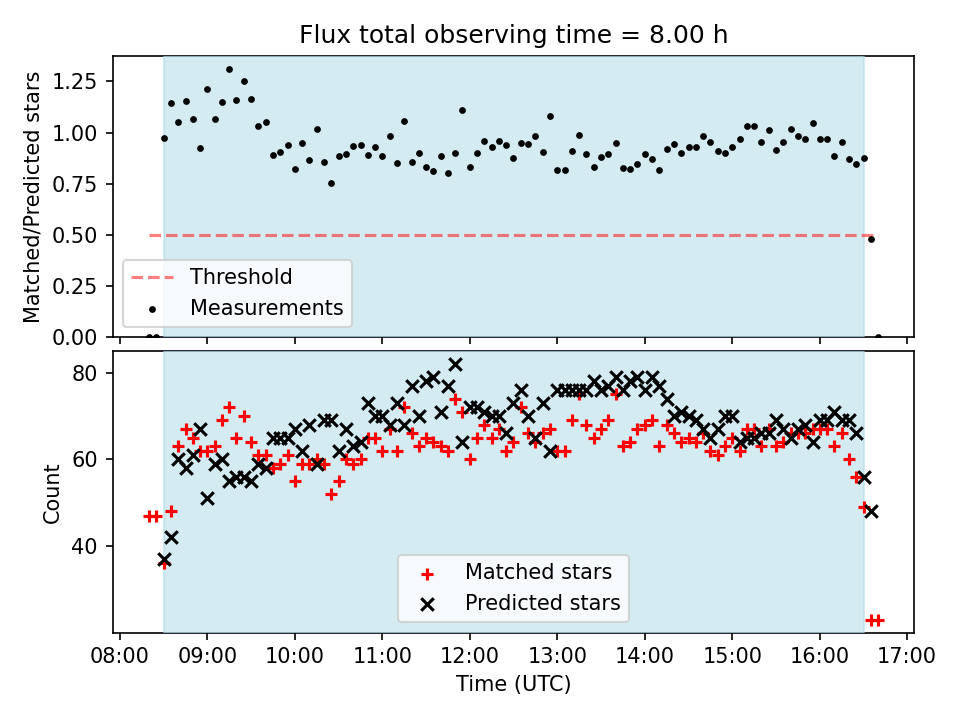 Flux total observing time = 8.00 h

Matched/Predicted stars

1.25
1.00
0.75
0.50
0.25
0.00

Threshold
Measurements

Count

80
60
40

Matched stars
Predicted stars

08:00 09:00 10:00 11:00 12:00 13:00 14:00 15:00 16:00 17:00

Time (UTC)